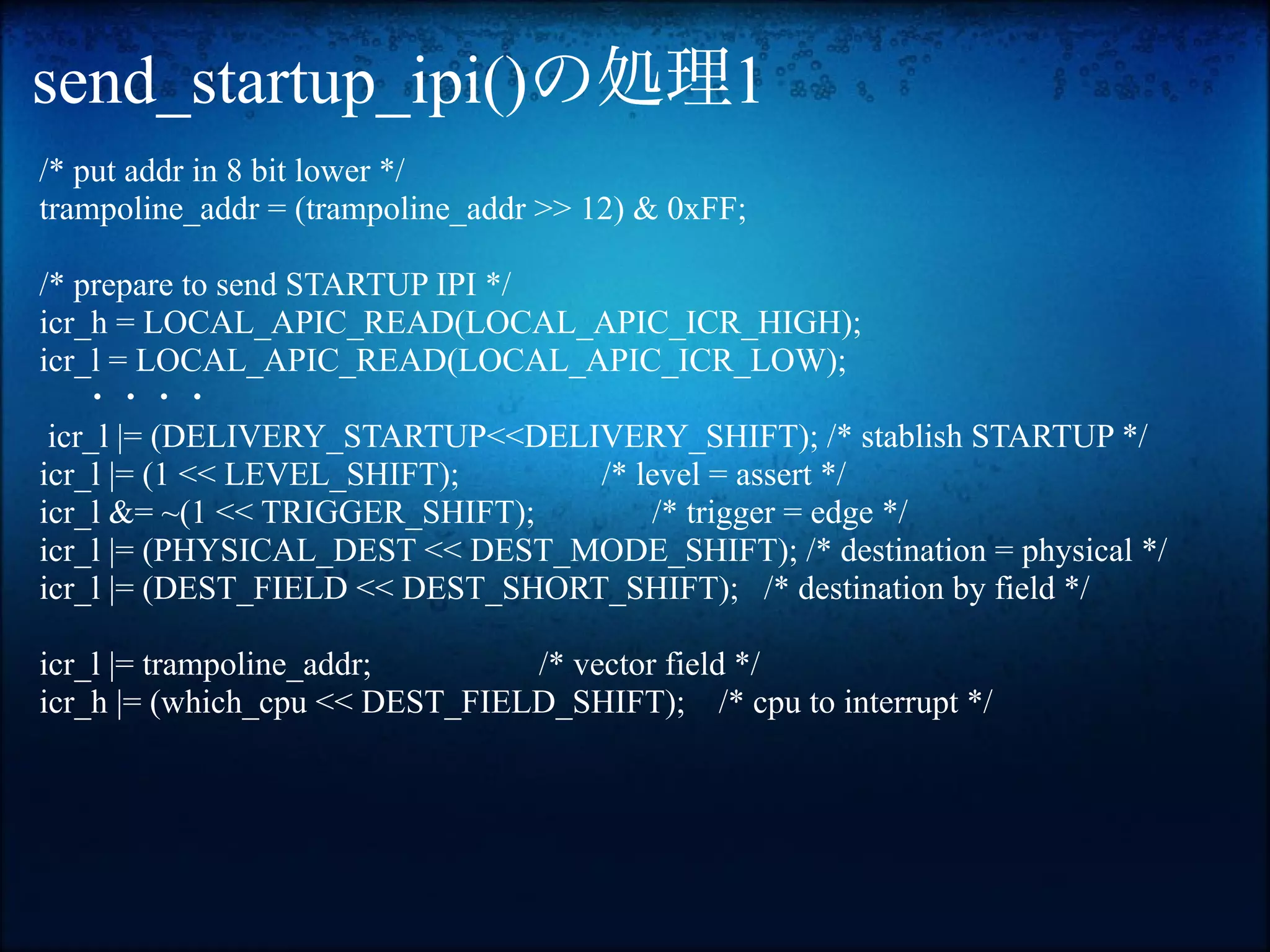 send_startup_ipi()の処理1

/* put addr in 8 bit lower */
trampoline_addr = (trampoline_addr >> 12) & 0xFF;

/* prepare to send STARTUP IPI */
icr_h = LOCAL_APIC_READ(LOCAL_APIC_ICR_HIGH);
icr_l = LOCAL_APIC_READ(LOCAL_APIC_ICR_LOW);
・・・・
icr_l |= (DELIVERY_STARTUP<<DELIVERY_SHIFT); /* stablish STARTUP */
icr_l |= (1 << LEVEL_SHIFT); /* level = assert */
icr_l &= ~(1 << TRIGGER_SHIFT); /* trigger = edge */
icr_l |= (PHYSICAL_DEST << DEST_MODE_SHIFT); /* destination = physical */
icr_l |= (DEST_FIELD << DEST_SHORT_SHIFT); /* destination by field */

icr_l |= trampoline_addr; /* vector field */
icr_h |= (which_cpu << DEST_FIELD_SHIFT); /* cpu to interrupt */